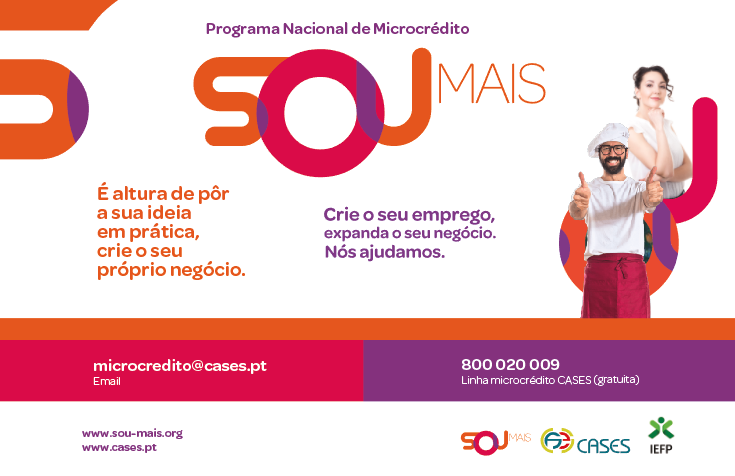 Programa Nacional de Microcrédito

SOU MAIS

É altura de pôr a sua ideia em prática, crie o seu próprio negócio.

Crie o seu emprego, expanda o seu negócio. Nós ajudamos.

microcredito@cases.pt
Email

800 020 009
Linha microcrédito CASES (gratuita)

www.sou-mais.org
www.cases.pt

SOU MAIS

CASES

IEFP